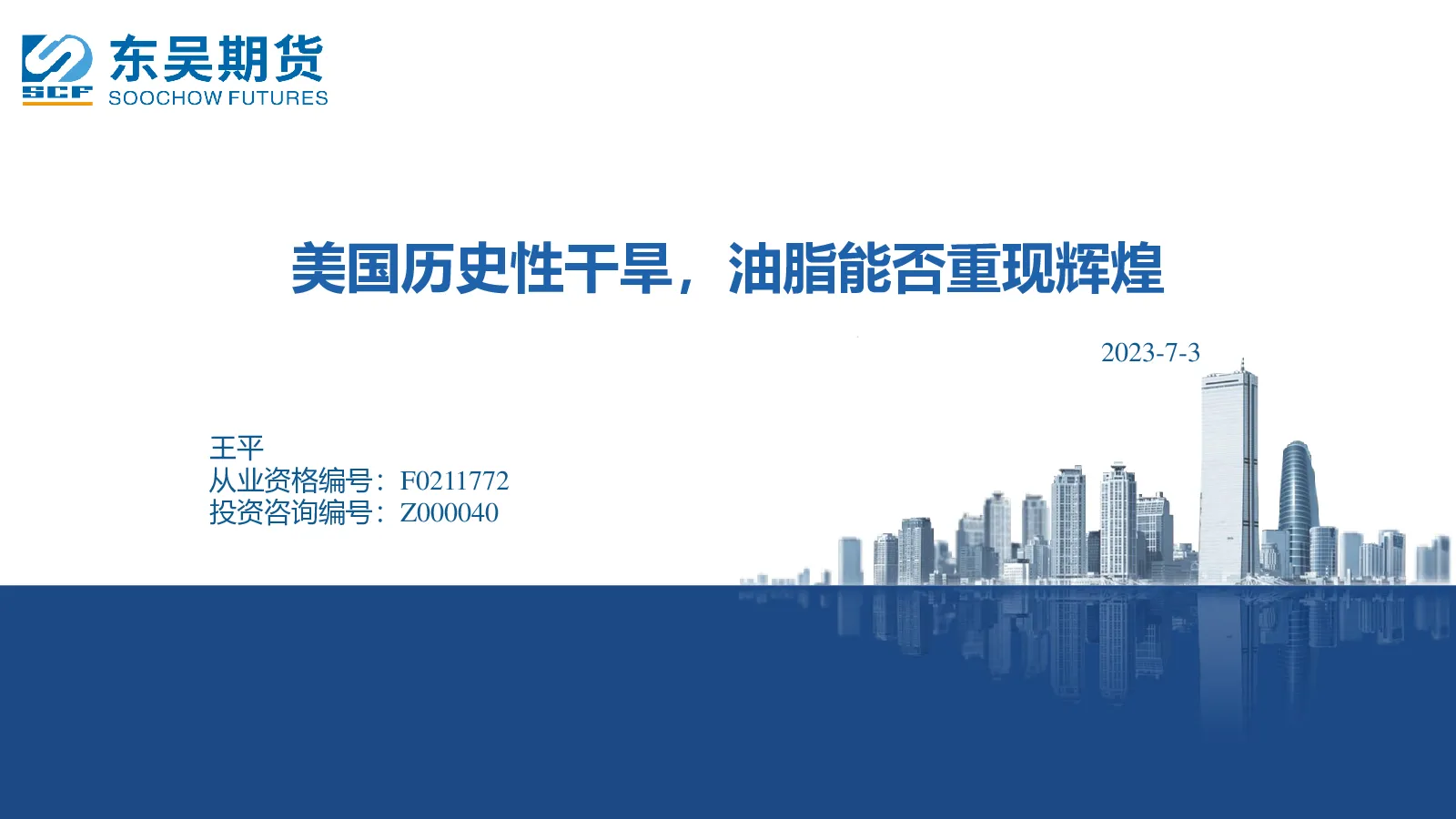 SCF 东吴期货 SOOCHOW FUTURES

美国历史性干旱，油脂能否重现辉煌

2023-7-3

王平
从业资格编号：F0211772
投资咨询编号：Z000040